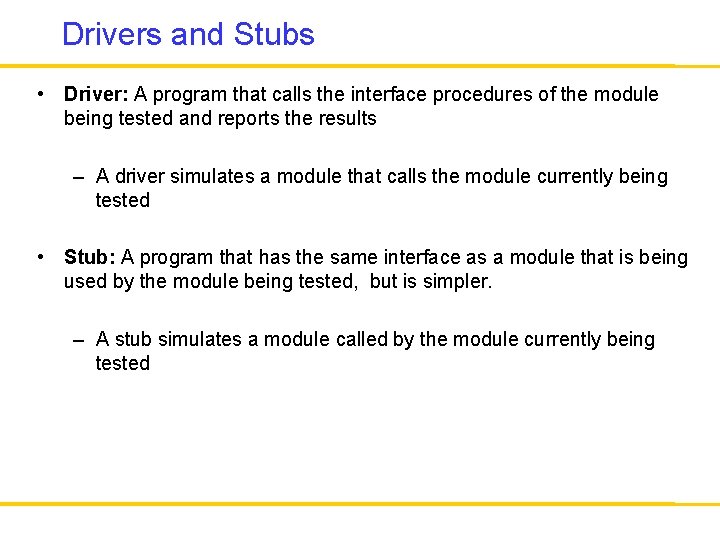 Drivers and Stubs

• Driver: A program that calls the interface procedures of the module being tested and reports the results

– A driver simulates a module that calls the module currently being tested

• Stub: A program that has the same interface as a module that is being used by the module being tested, but is simpler.

– A stub simulates a module called by the module currently being tested